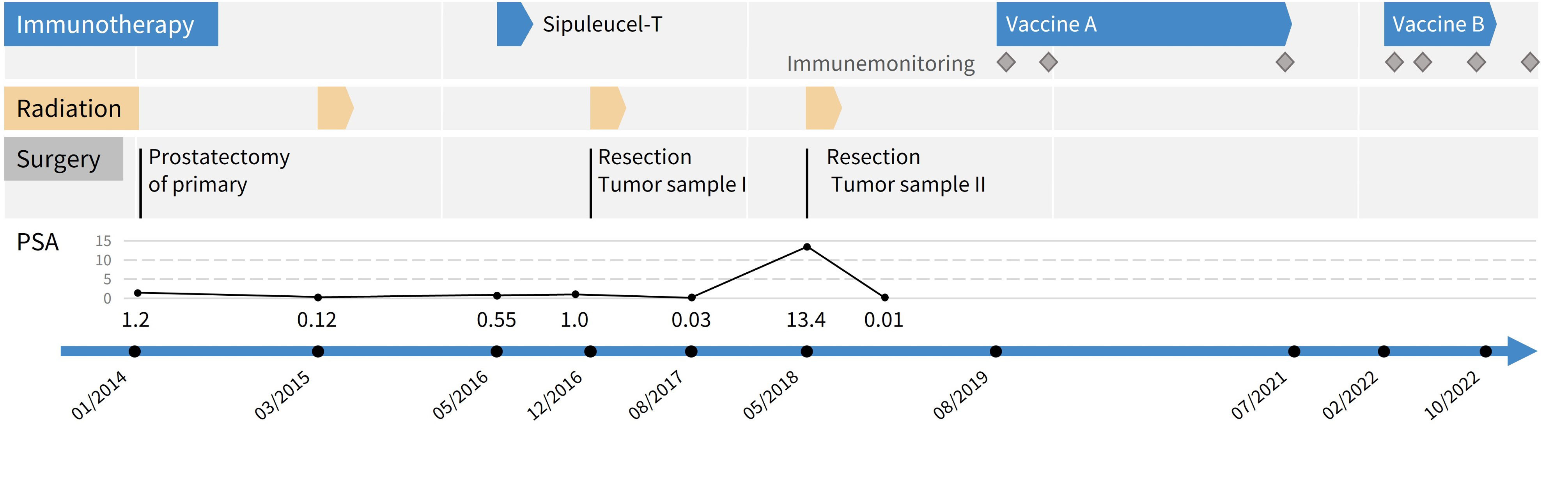 Immunotherapy
Sipuleucel-T
Vaccine A
Vaccine B
Immunemonitoring
Radiation
Surgery
Prostatectomy of primary
Resection Tumor sample I
Resection Tumor sample II
PSA
15
10
5
0
1.2
0.12
0.55
1.0
0.03
13.4
0.01
01/2014
03/2015
05/2016
12/2016
08/2017
05/2018
08/2019
07/2021
02/2022
10/2022